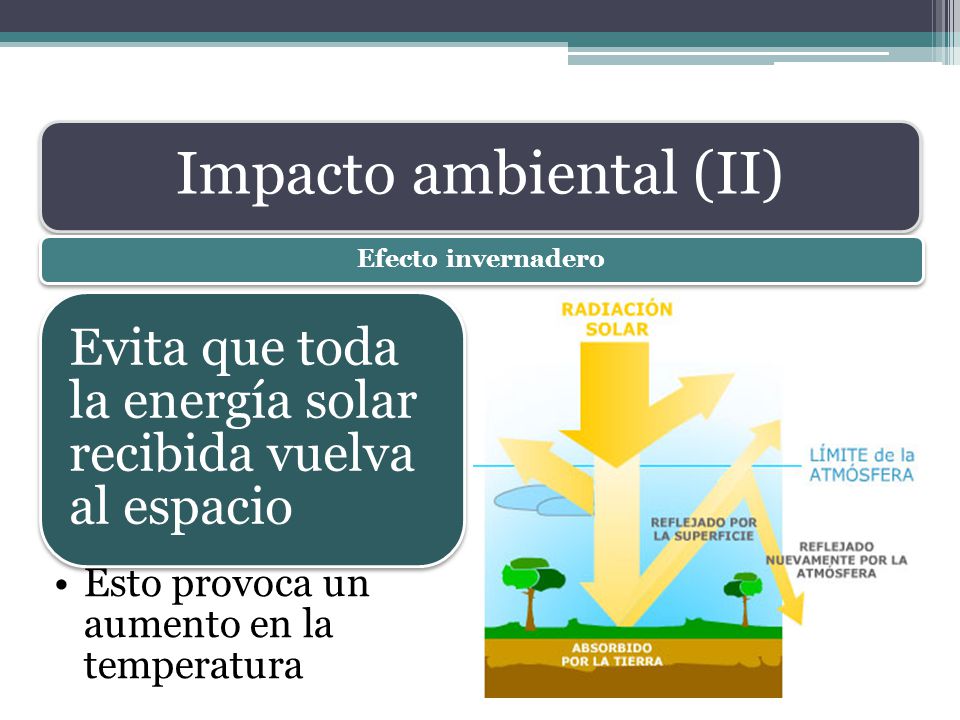 Impacto ambiental (II)

Efecto invernadero

Evita que toda la energía solar recibida vuelva al espacio

• Esto provoca un aumento en la temperatura

RADIACIÓN SOLAR

LÍMITE de la ATMÓSFERA

REFLEJADO POR LA SUPERFICIE

REFLEJADO NUEVAMENTE POR LA ATMÓSFERA

ABSORBIDO POR LA TIERRA